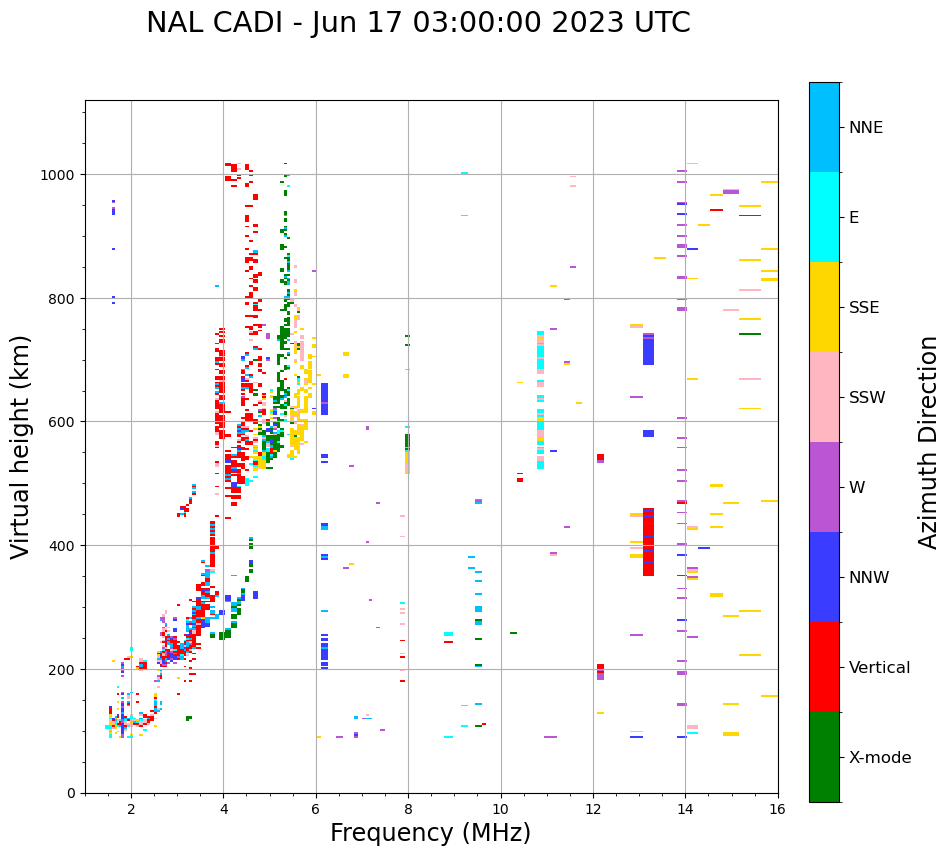 NAL CADI - Jun 17 03:00:00 2023 UTC

Virtual height (km)

1000
800
600
400
200
0

2
4
6
8
10
12
14
16

Frequency (MHz)

NNE
E
SSE
SSW
W
NNW
Vertical
X-mode

Azimuth Direction